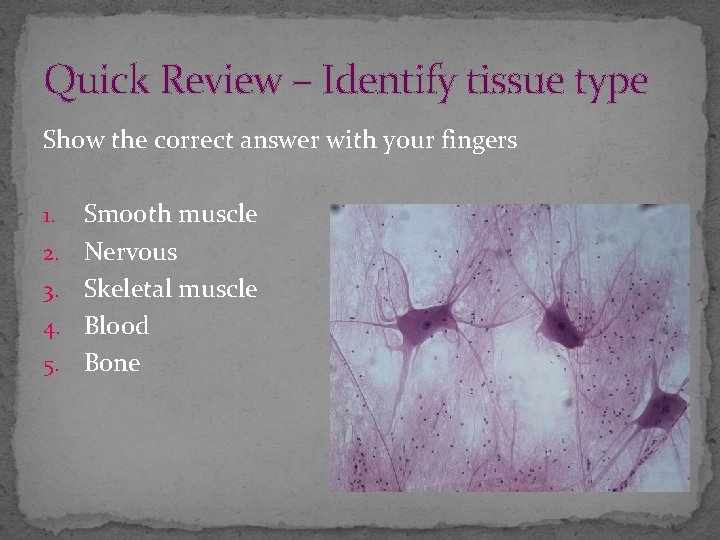 Quick Review – Identify tissue type

Show the correct answer with your fingers

1. Smooth muscle
2. Nervous
3. Skeletal muscle
4. Blood
5. Bone